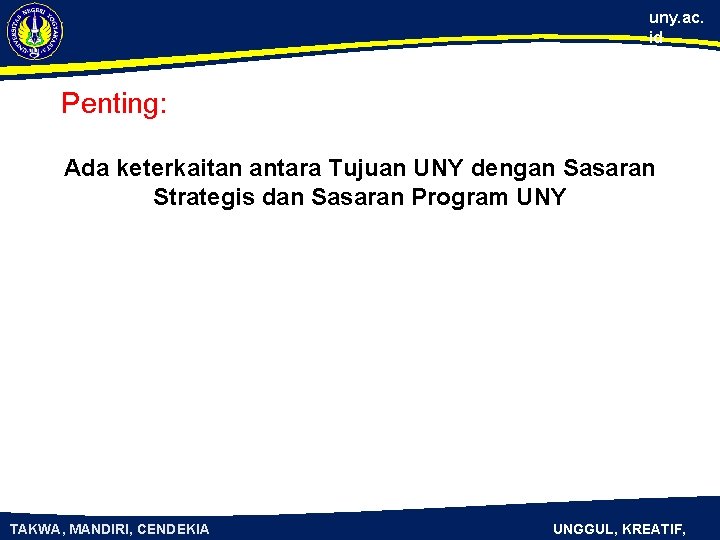 UNIVERSITAS NEGERI YOGYAKARTA

uny.ac.id

Penting:

Ada keterkaitan antara Tujuan UNY dengan Sasaran Strategis dan Sasaran Program UNY

TAKWA, MANDIRI, CENDEKIA

UNGGUL, KREATIF,